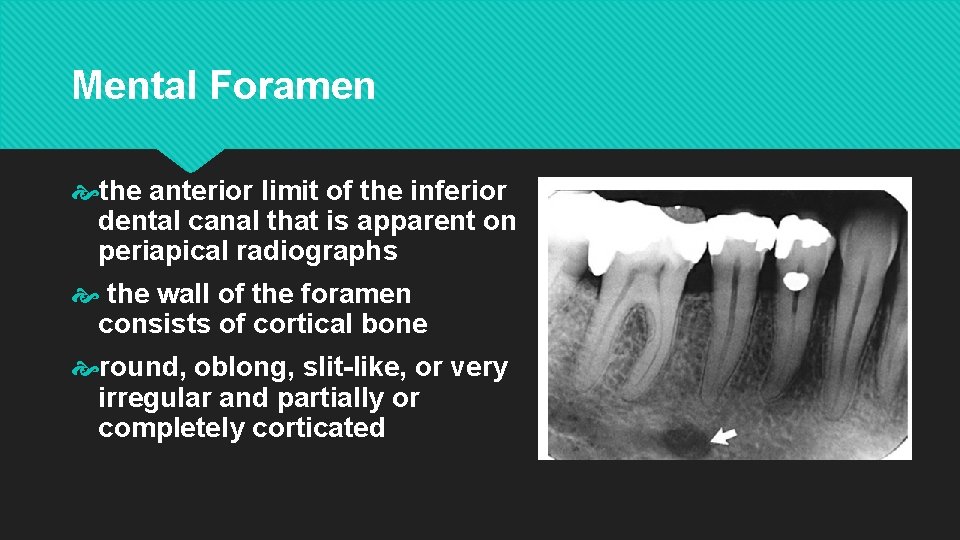 Mental Foramen

the anterior limit of the inferior dental canal that is apparent on periapical radiographs

the wall of the foramen consists of cortical bone

round, oblong, slit-like, or very irregular and partially or completely corticated